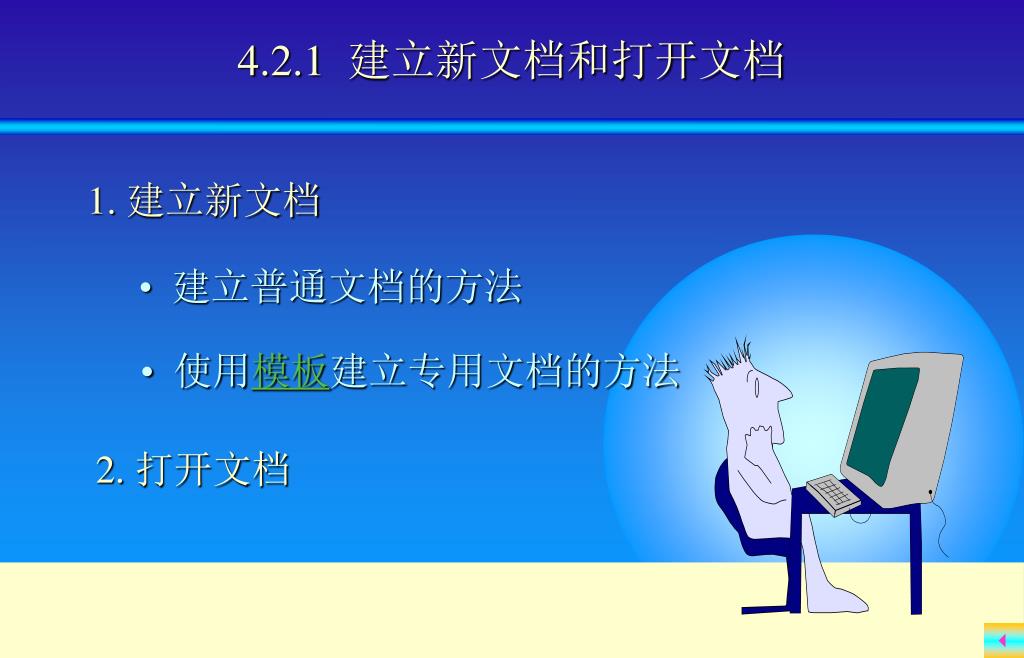 4.2.1 建立新文档和打开文档

1. 建立新文档

• 建立普通文档的方法

• 使用模板建立专用文档的方法

2. 打开文档